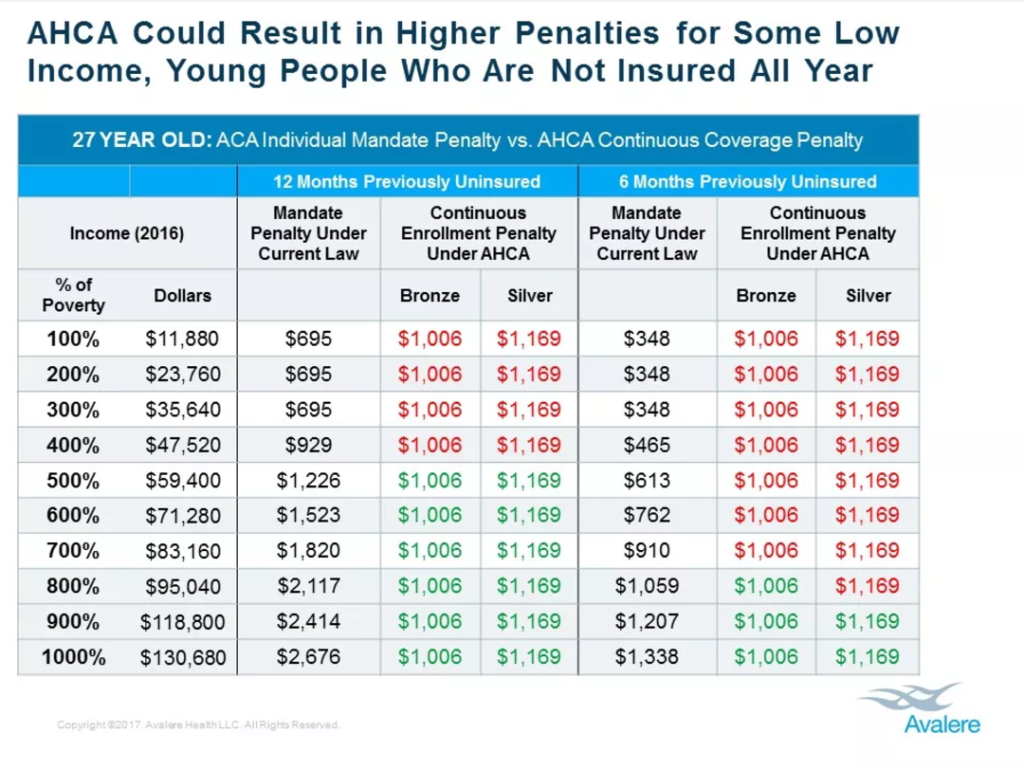 AHCA Could Result in Higher Penalties for Some Low Income, Young People Who Are Not Insured All Year

27 YEAR OLD: ACA Individual Mandate Penalty vs. AHCA Continuous Coverage Penalty

| | | 12 Months Previously Uninsured | | | 6 Months Previously Uninsured | | |
|---|---|---|---|---|---|---|---|
| Income (2016) | | Mandate Penalty Under Current Law | Continuous Enrollment Penalty Under AHCA | | Mandate Penalty Under Current Law | Continuous Enrollment Penalty Under AHCA | |
| % of Poverty | Dollars | | Bronze | Silver | | Bronze | Silver |
| 100% | $11,880 | $695 | $1,006 | $1,169 | $348 | $1,006 | $1,169 |
| 200% | $23,760 | $695 | $1,006 | $1,169 | $348 | $1,006 | $1,169 |
| 300% | $35,640 | $695 | $1,006 | $1,169 | $348 | $1,006 | $1,169 |
| 400% | $47,520 | $929 | $1,006 | $1,169 | $465 | $1,006 | $1,169 |
| 500% | $59,400 | $1,226 | $1,006 | $1,169 | $613 | $1,006 | $1,169 |
| 600% | $71,280 | $1,523 | $1,006 | $1,169 | $762 | $1,006 | $1,169 |
| 700% | $83,160 | $1,820 | $1,006 | $1,169 | $910 | $1,006 | $1,169 |
| 800% | $95,040 | $2,117 | $1,006 | $1,169 | $1,059 | $1,006 | $1,169 |
| 900% | $118,800 | $2,414 | $1,006 | $1,169 | $1,207 | $1,006 | $1,169 |
| 1000% | $130,680 | $2,676 | $1,006 | $1,169 | $1,338 | $1,006 | $1,169 |

Copyright ©2017. Avalere Health LLC. All Rights Reserved.

Avalere